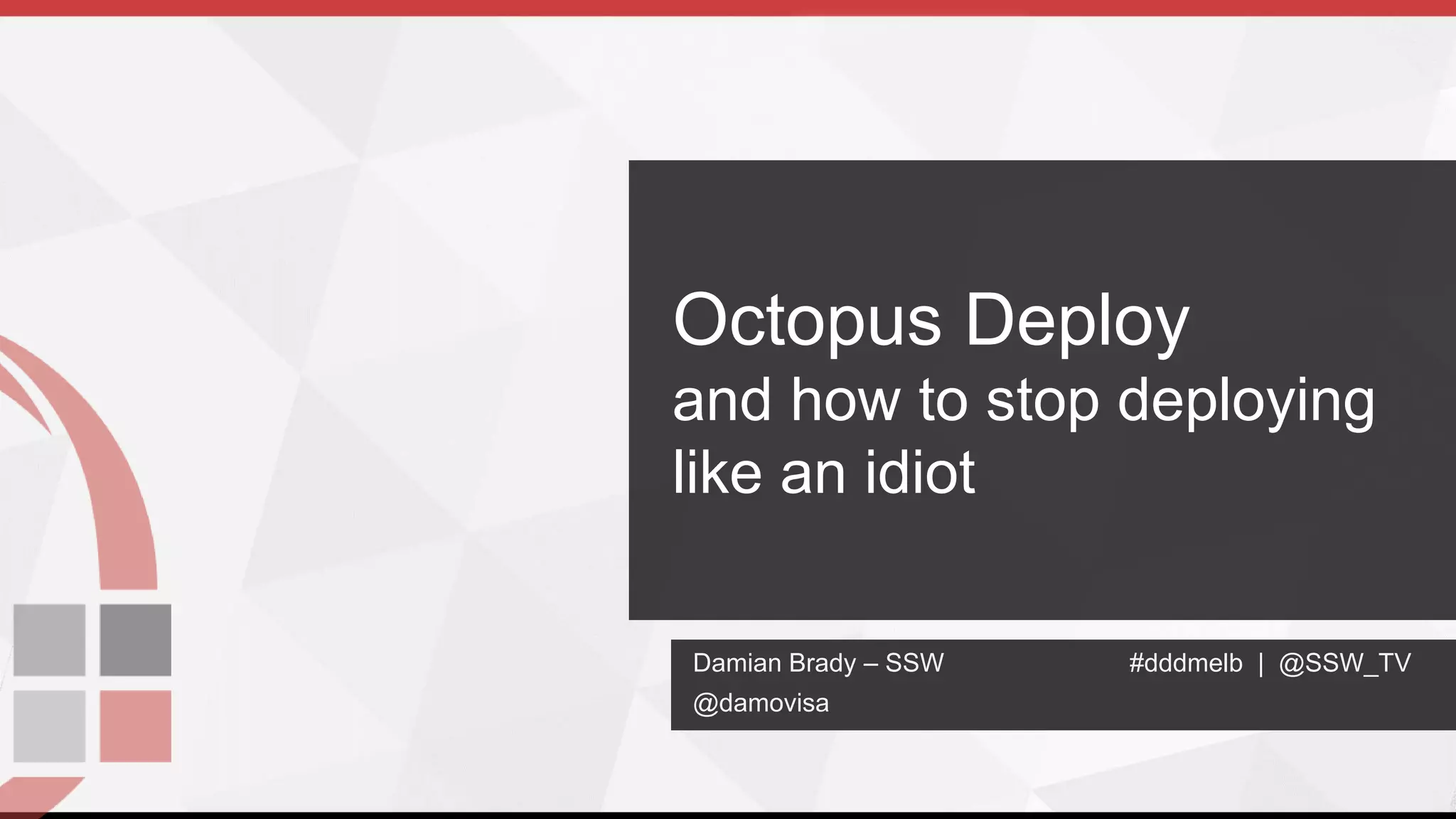 Octopus Deploy
and how to stop deploying like an idiot

Damian Brady – SSW
@damovisa

#dddmelb | @SSW_TV